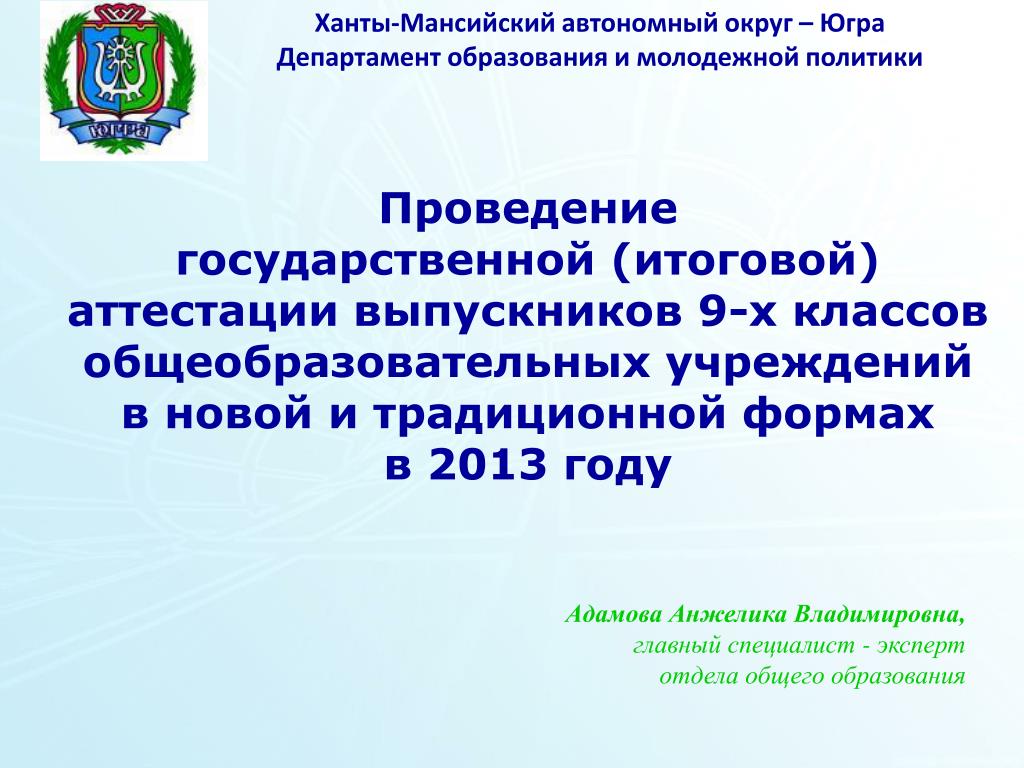 ЮГРА

Ханты-Мансийский автономный округ – Югра
Департамент образования и молодежной политики

Проведение
государственной (итоговой)
аттестации выпускников 9-х классов
общеобразовательных учреждений
в новой и традиционной формах
в 2013 году

Адамова Анжелика Владимировна,
главный специалист - эксперт
отдела общего образования